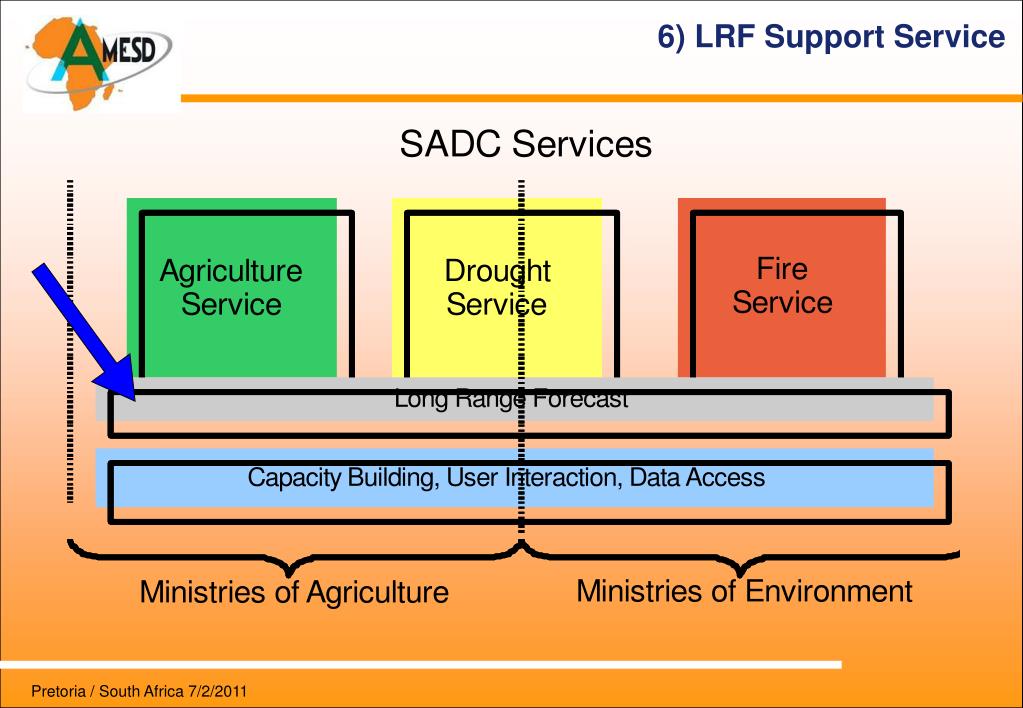 AMESD

6) LRF Support Service

SADC Services

Agriculture Service

Drought Service

Fire Service

Long Range Forecast

Capacity Building, User Interaction, Data Access

Ministries of Agriculture

Ministries of Environment

Pretoria / South Africa 7/2/2011